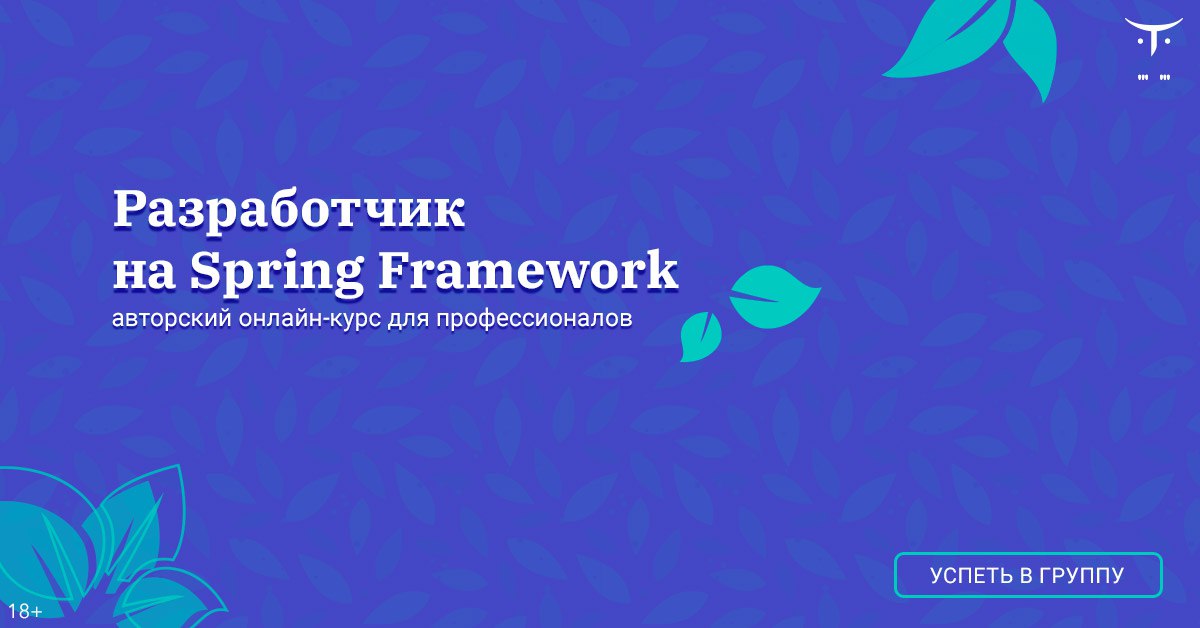 Разработчик на Spring Framework

авторский онлайн-курс для профессионалов

УСПЕТЬ В ГРУППУ

18+